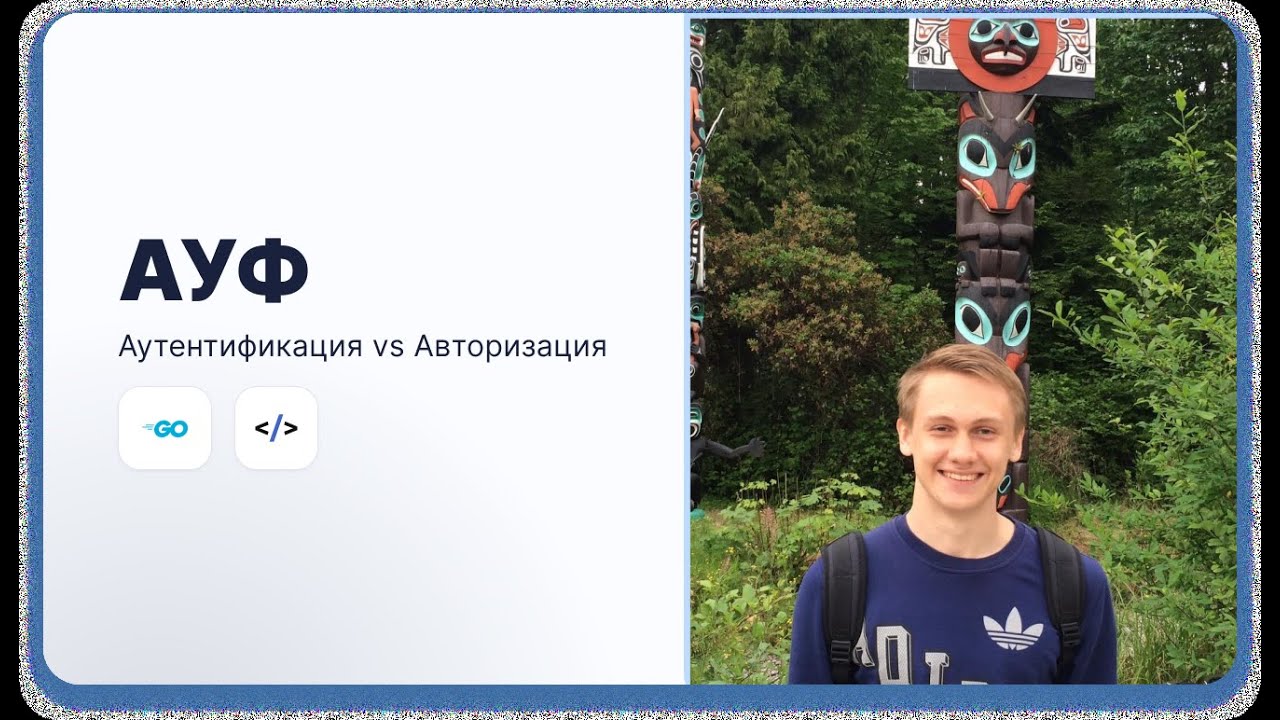 АУФ

Аутентификация vs Авторизация

GO

</>